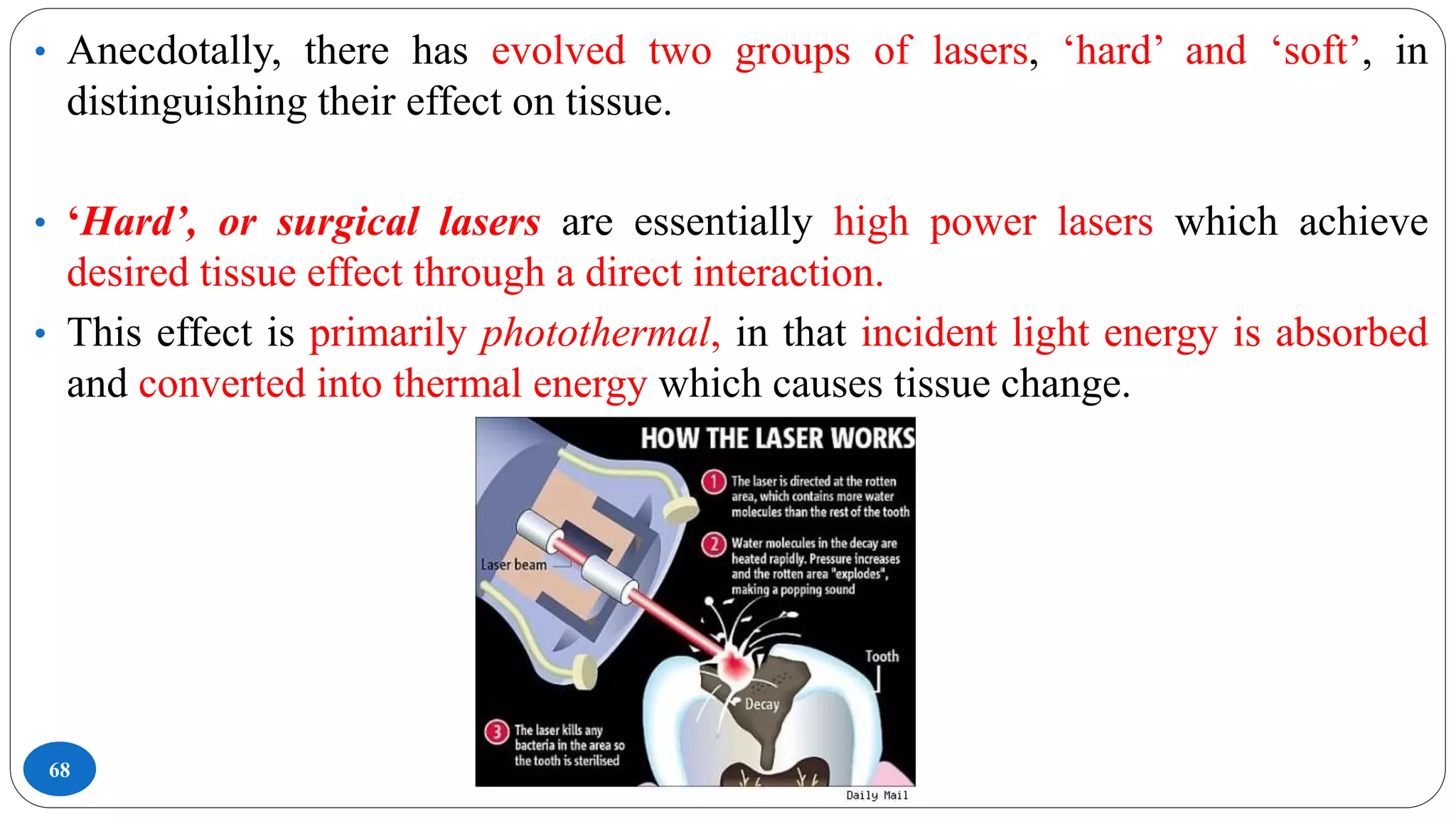 • Anecdotally, there has evolved two groups of lasers, ‘hard’ and ‘soft’, in distinguishing their effect on tissue.

• ‘Hard’, or surgical lasers are essentially high power lasers which achieve desired tissue effect through a direct interaction.

• This effect is primarily photothermal, in that incident light energy is absorbed and converted into thermal energy which causes tissue change.

HOW THE LASER WORKS

1 The laser is directed at the rotten area, which contains more water molecules than the rest of the tooth

2 Water molecules in the decay are heated rapidly. Pressure increases and the rotten area "explodes", making a popping sound

Laser beam

Tooth

Decay

3 The laser kills any bacteria in the area so the tooth is sterilised

Daily Mail

68